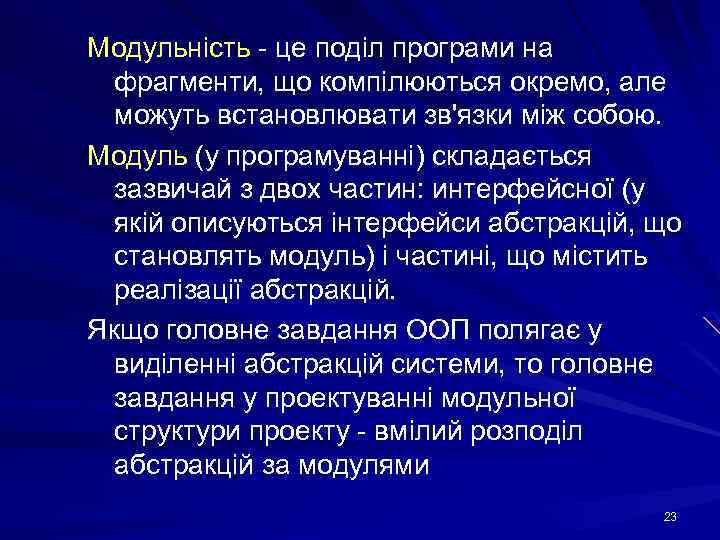 Модульність - це поділ програми на фрагменти, що компілюються окремо, але можуть встановлювати зв'язки між собою.

Модуль (у програмуванні) складається зазвичай з двох частин: интерфейсної (у якій описуються інтерфейси абстракцій, що становлять модуль) і частині, що містить реалізації абстракцій.

Якщо головне завдання ООП полягає у виділенні абстракцій системи, то головне завдання у проектуванні модульної структури проекту - вмілий розподіл абстракцій за модулями

23